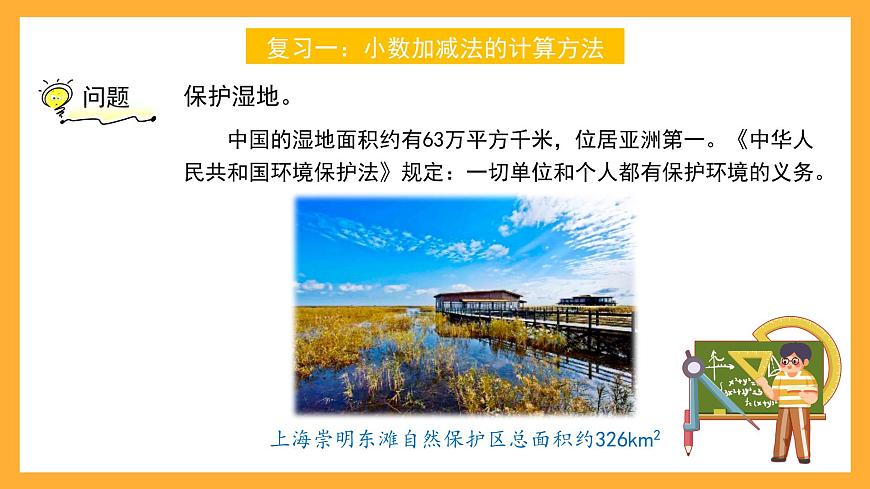 复习一：小数加减法的计算方法

问题

保护湿地。

中国的湿地面积约有63万平方千米，位居亚洲第一。《中华人民共和国环境保护法》规定：一切单位和个人都有保护环境的义务。

上海崇明东滩自然保护区总面积约326$km^2$